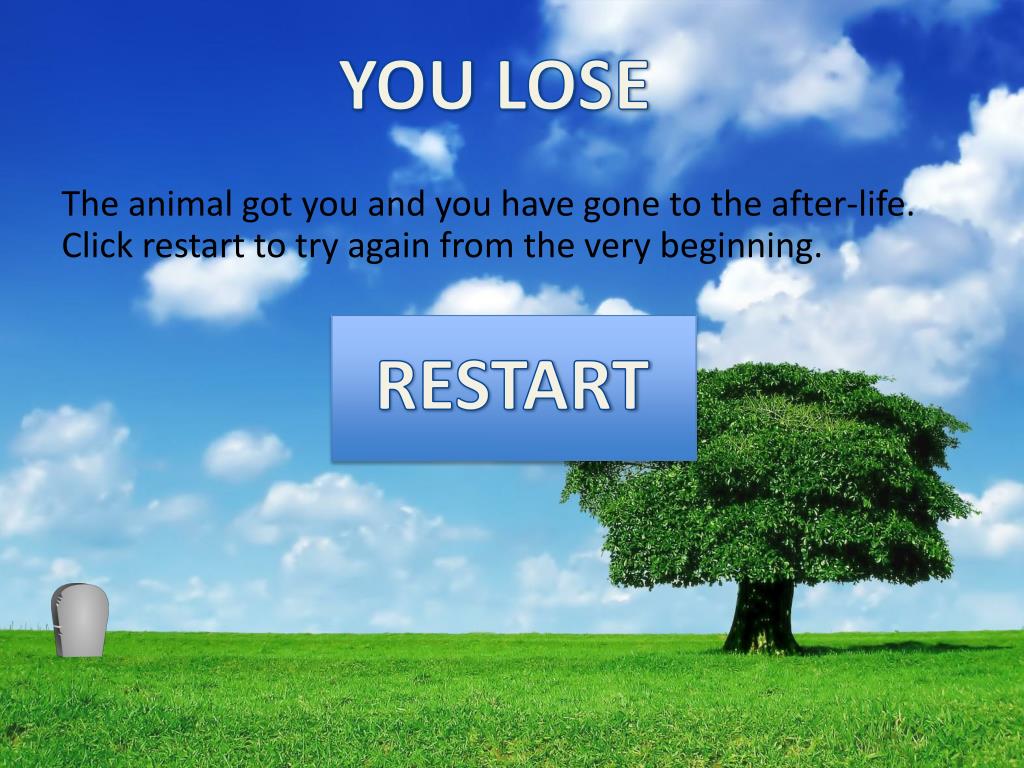 YOU LOSE

The animal got you and you have gone to the after-life. Click restart to try again from the very beginning.

RESTART